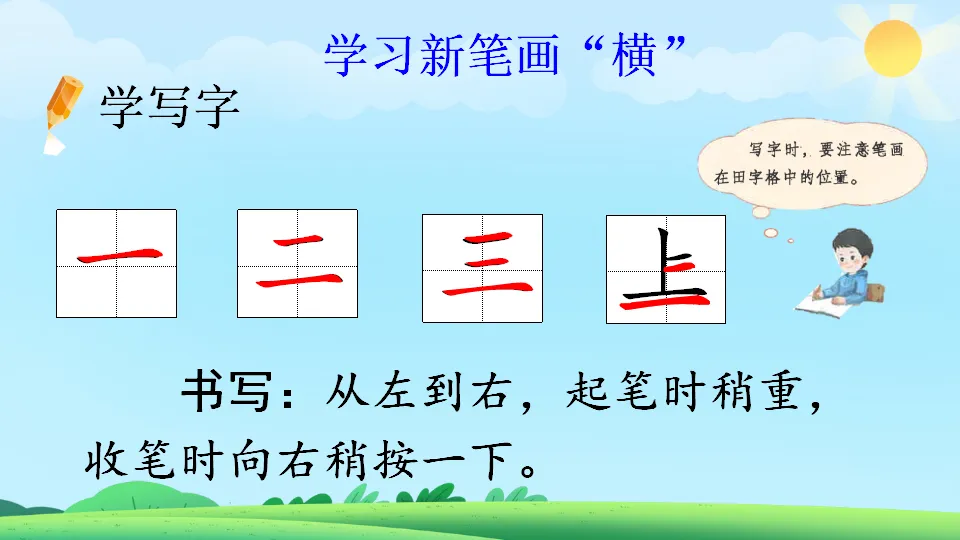 学习新笔画“横”

学写字

写字时，要注意笔画在田字格中的位置。

一 二 三 上

书写：从左到右，起笔时稍重，收笔时向右稍按一下。